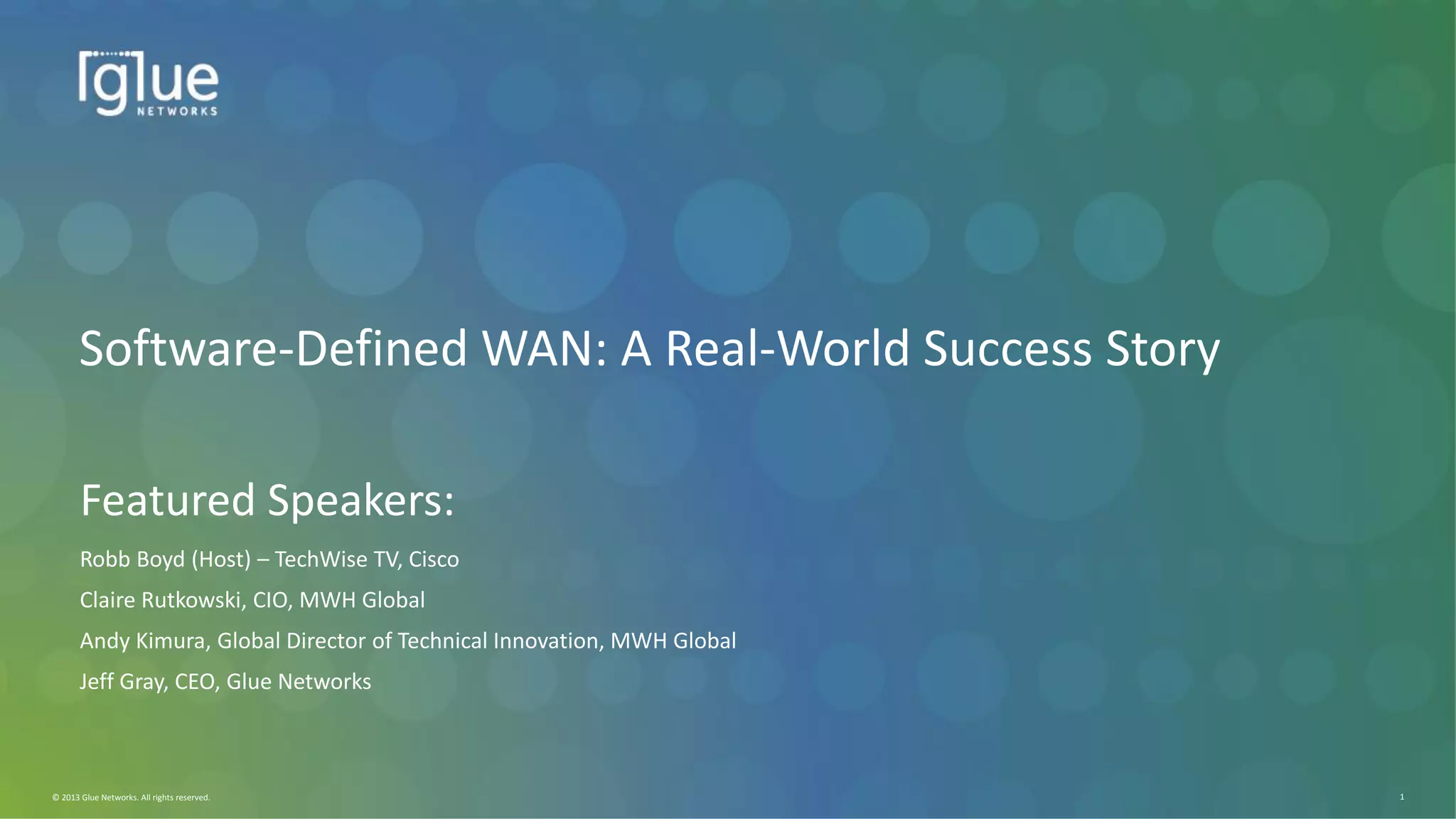 glue
NETWORKS

Software-Defined WAN: A Real-World Success Story

Featured Speakers:

Robb Boyd (Host) – TechWise TV, Cisco

Claire Rutkowski, CIO, MWH Global

Andy Kimura, Global Director of Technical Innovation, MWH Global

Jeff Gray, CEO, Glue Networks

© 2013 Glue Networks. All rights reserved.

1